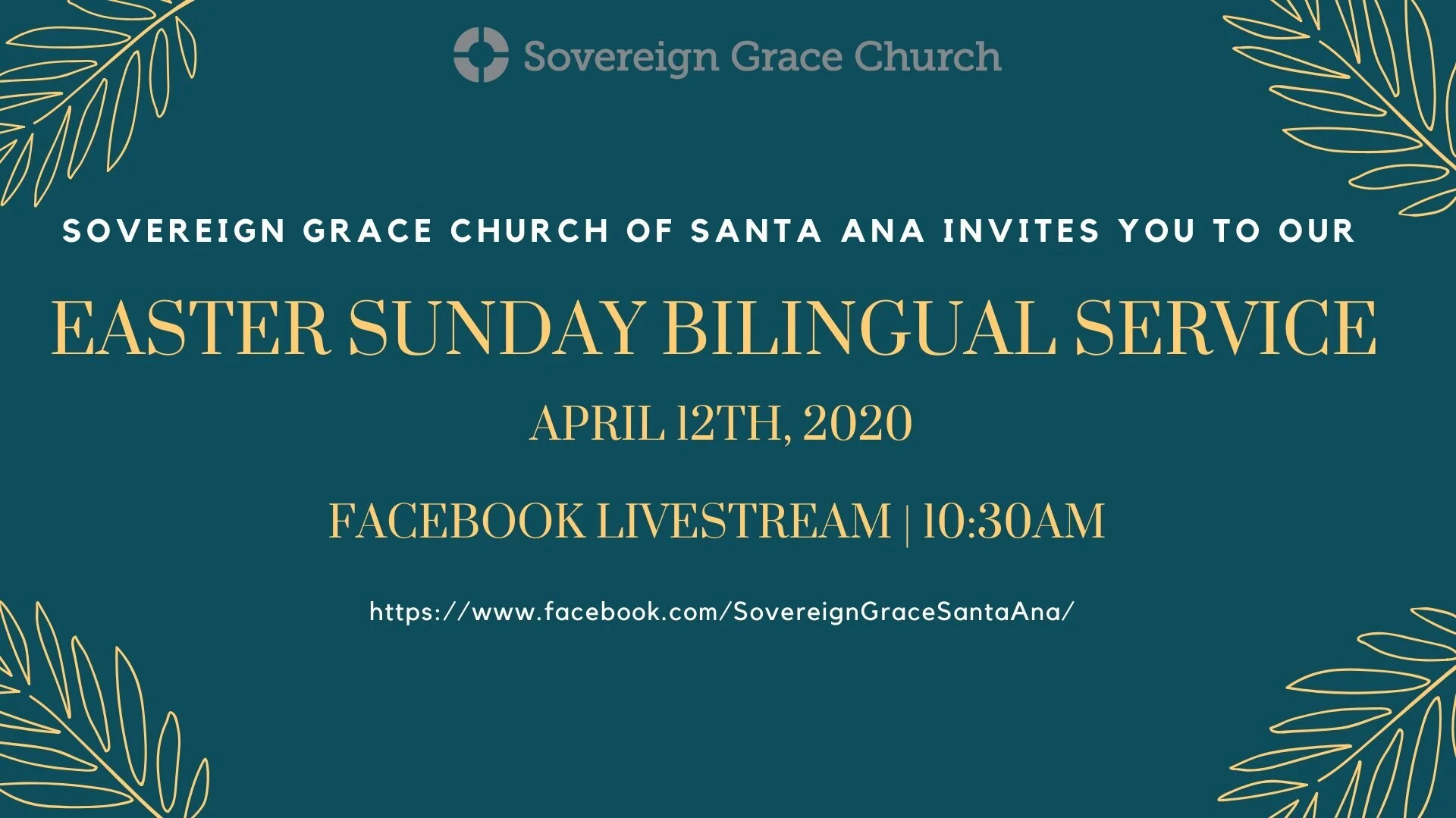 Sovereign Grace Church

SOVEREIGN GRACE CHURCH OF SANTA ANA INVITES YOU TO OUR

EASTER SUNDAY BILINGUAL SERVICE

APRIL 12TH, 2020

FACEBOOK LIVESTREAM | 10:30AM

https://www.facebook.com/SovereignGraceSantaAna/